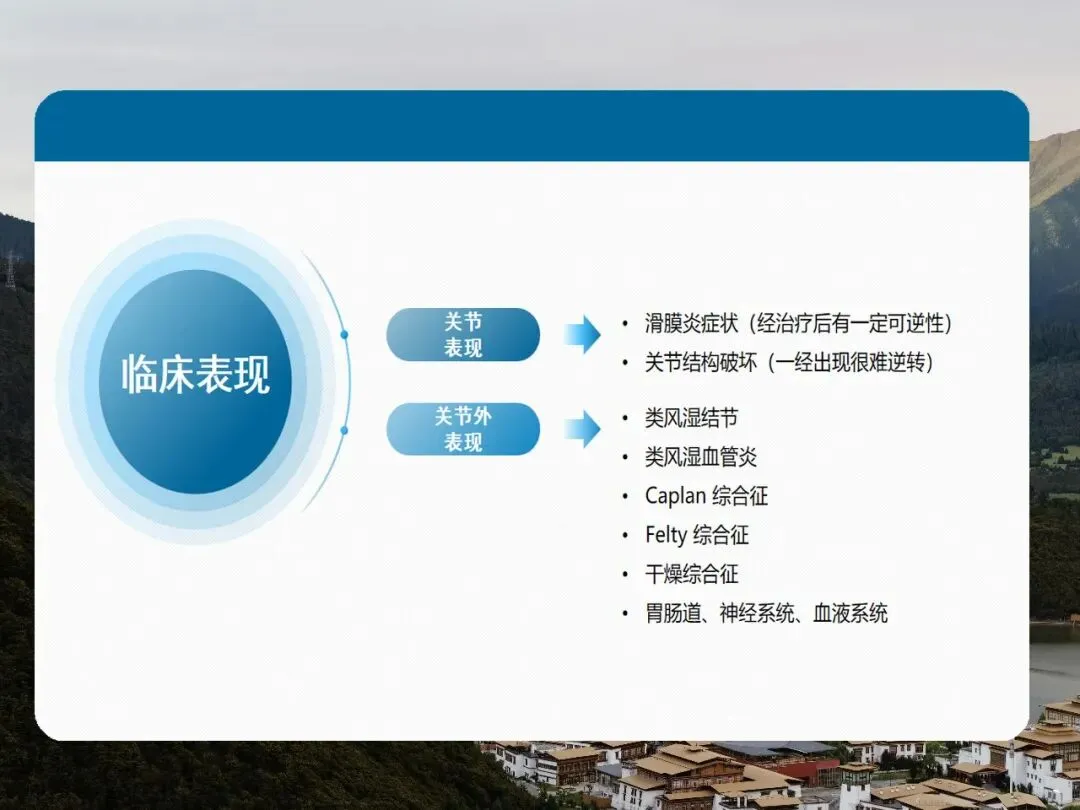 临床表现

关节表现

• 滑膜炎症状（经治疗后有一定可逆性）
• 关节结构破坏（一经出现很难逆转）

关节外表现

• 类风湿结节
• 类风湿血管炎
• Caplan 综合征
• Felty 综合征
• 干燥综合征
• 胃肠道、神经系统、血液系统